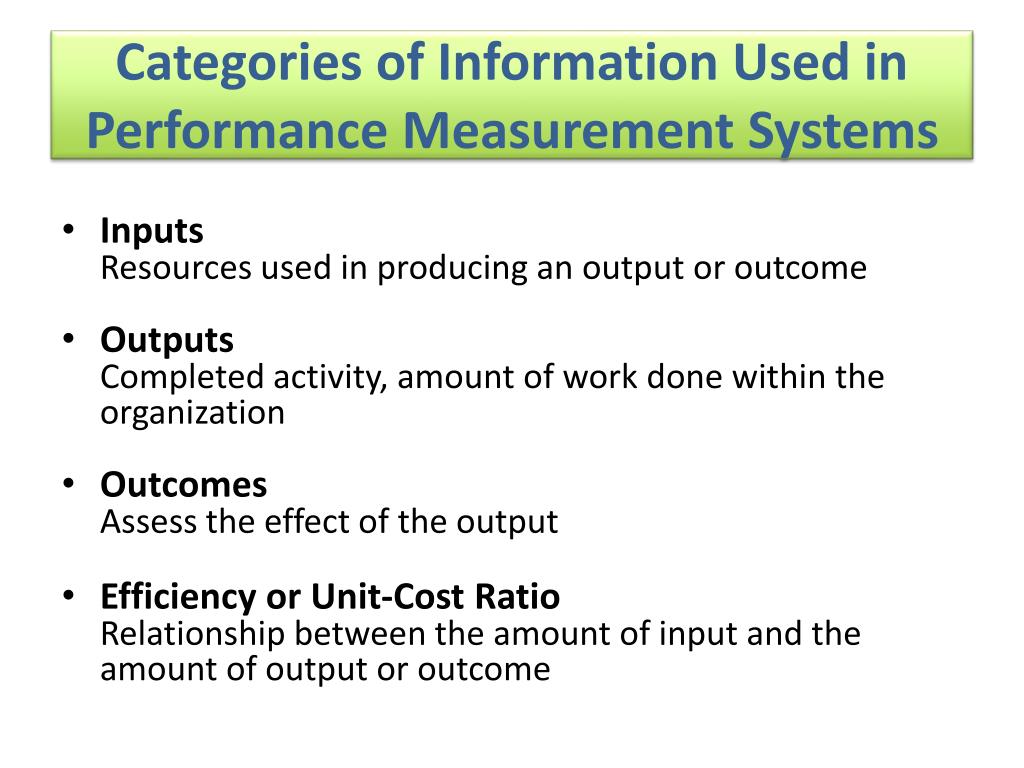 Categories of Information Used in Performance Measurement Systems

• Inputs
Resources used in producing an output or outcome

• Outputs
Completed activity, amount of work done within the organization

• Outcomes
Assess the effect of the output

• Efficiency or Unit-Cost Ratio
Relationship between the amount of input and the amount of output or outcome